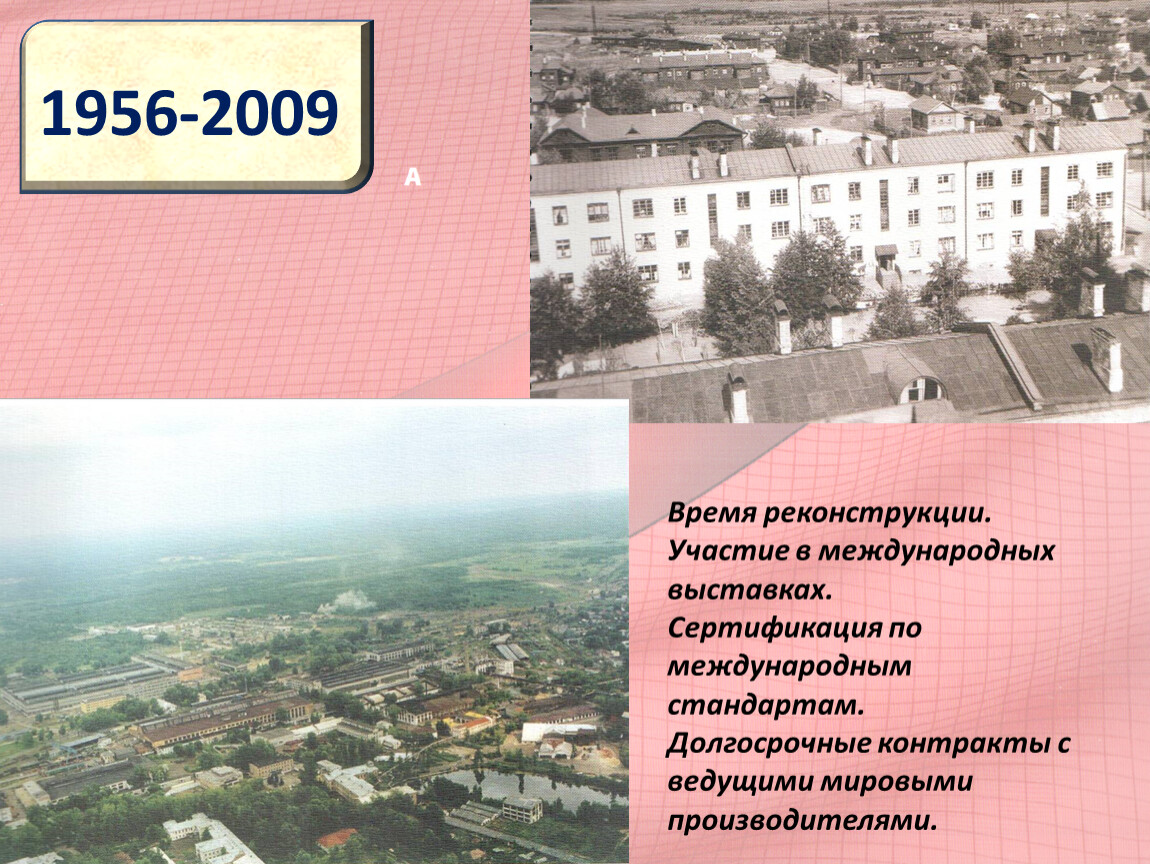 1956-2009

А

Время реконструкции. Участие в международных выставках. Сертификация по международным стандартам. Долгосрочные контракты с ведущими мировыми производителями.